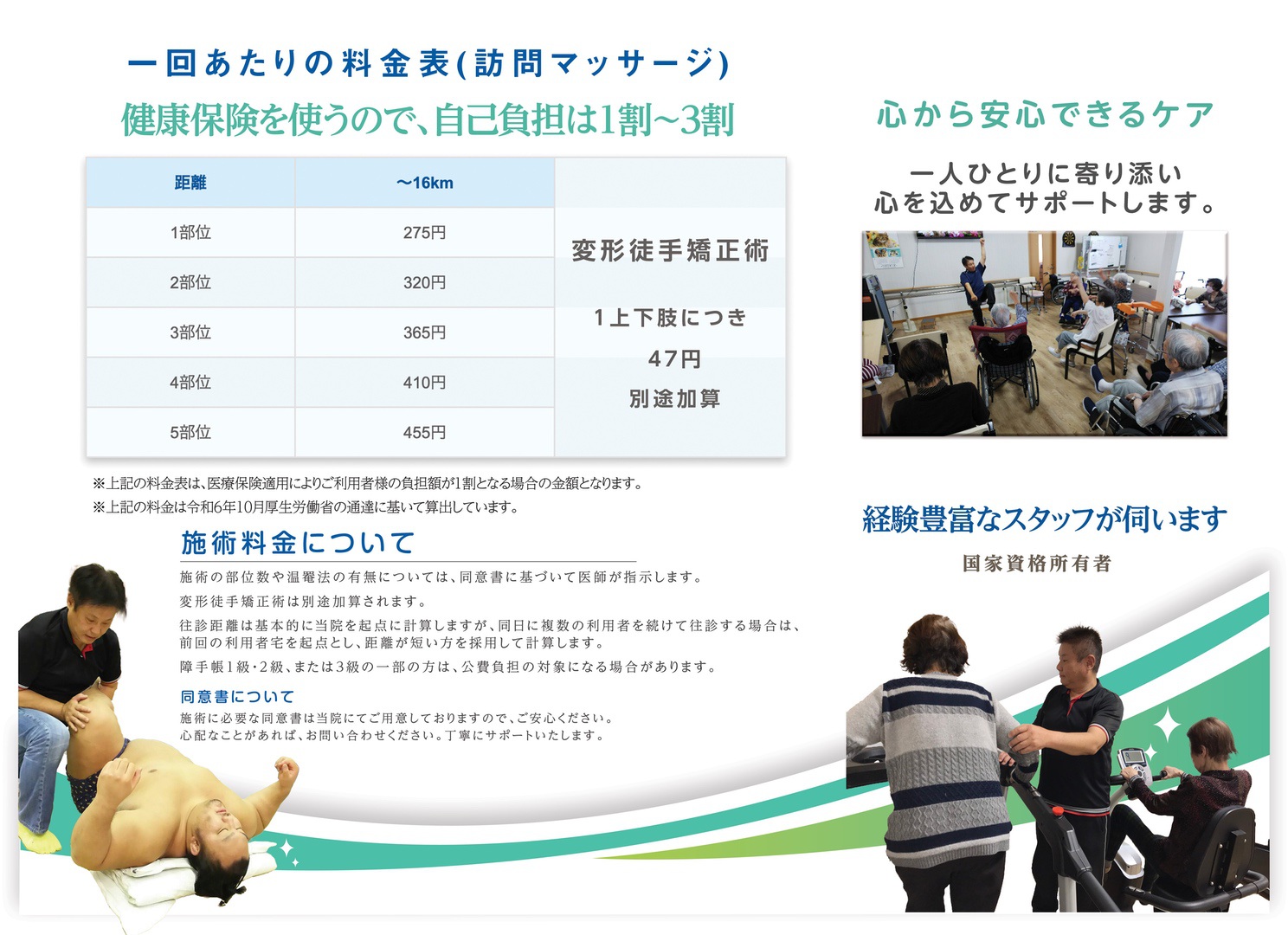 一回あたりの料金表(訪問マッサージ)

健康保険を使うので、自己負担は1割~3割

| 距離 | ～16km | |
|---|---|---|
| 1部位 | 275円 | 変形徒手矯正術 |
| 2部位 | 320円 | |
| 3部位 | 365円 | 1上下肢につき |
| 4部位 | 410円 | 47円 |
| 5部位 | 455円 | 別途加算 |

※上記の料金表は、医療保険適用によりご利用者様の負担額が1割となる場合の金額となります。

※上記の料金は令和6年10月厚生労働省の通達に基いて算出しています。

施術料金について

施術の部位数や温罨法の有無については、同意書に基づいて医師が指示します。

変形徒手矯正術は別途加算されます。

往診距離は基本的に当院を起点に計算しますが、同日に複数の利用者を続けて往診する場合は、前回の利用者宅を起点とし、距離が短い方を採用して計算します。

障手帳1級・2級、または3級の一部の方は、公費負担の対象になる場合があります。

同意書について

施術に必要な同意書は当院にてご用意しておりますので、ご安心ください。
心配なことがあれば、お問い合わせください。丁寧にサポートいたします。

心から安心できるケア

一人ひとりに寄り添い
心を込めてサポートします。

経験豊富なスタッフが伺います

国家資格所有者